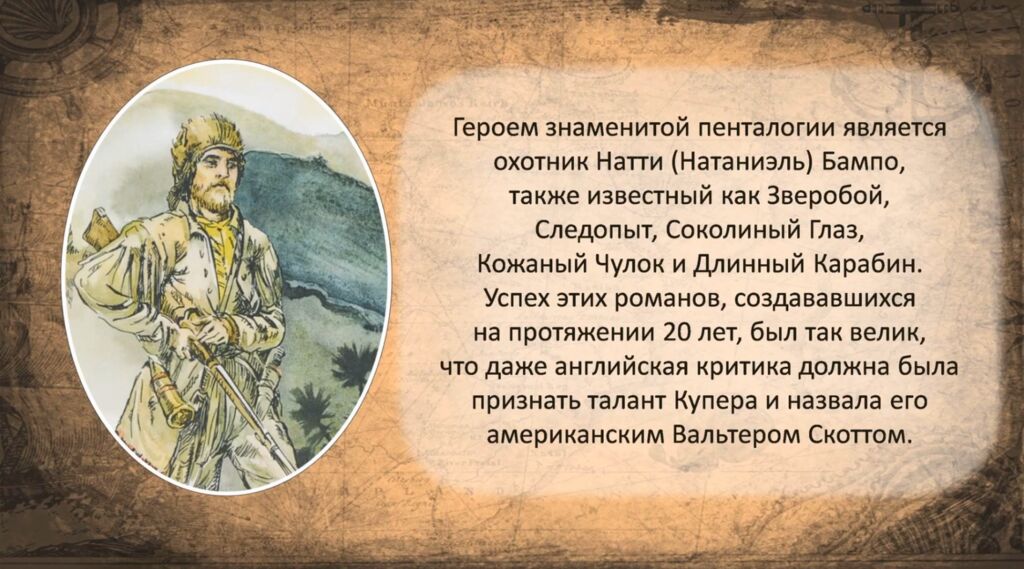 Героем знаменитой пенталогии является охотник Натти (Натаниэль) Бампо, также известный как Зверобой, Следопыт, Соколиный Глаз, Кожаный Чулок и Длинный Карабин. Успех этих романов, создававшихся на протяжении 20 лет, был так велик, что даже английская критика должна была признать талант Купера и назвала его американским Вальтером Скоттом.